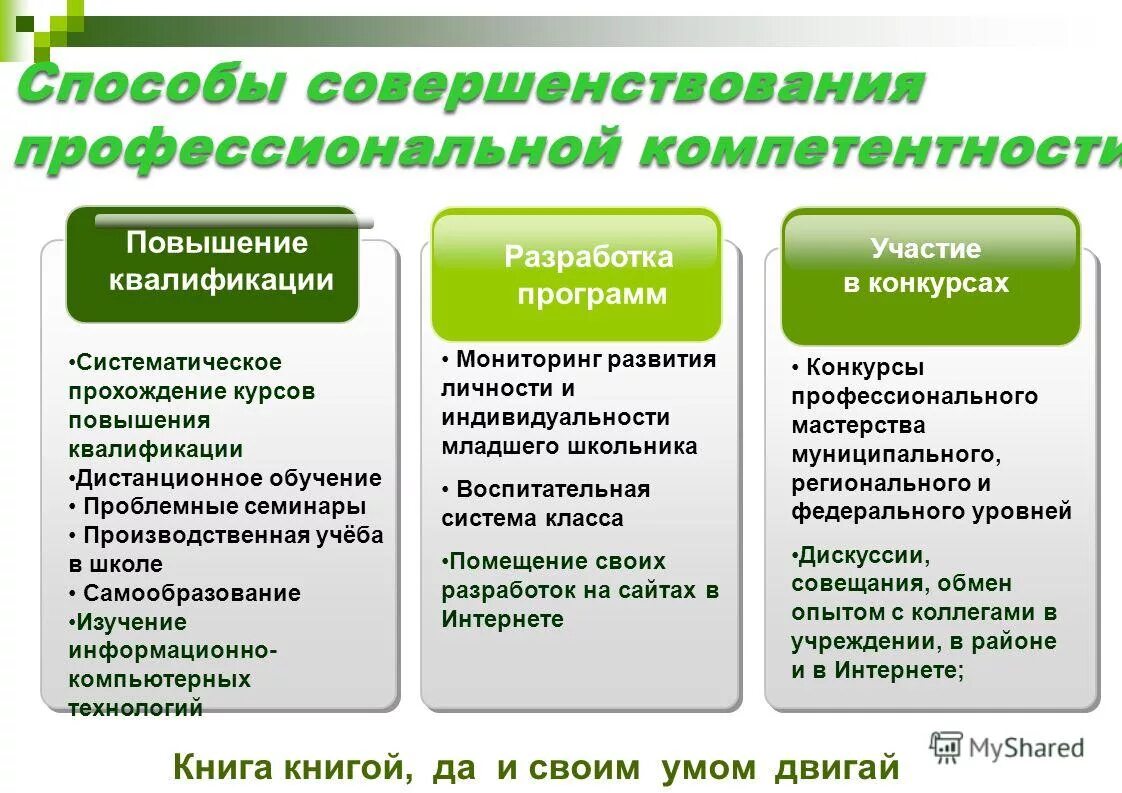 Способы совершенствования профессиональной компетентности

Повышение квалификации

•Систематическое прохождение курсов повышения квалификации
•Дистанционное обучение
• Проблемные семинары
• Производственная учёба в школе
• Самообразование
•Изучение информационно-компьютерных технологий

Разработка программ

• Мониторинг развития личности и индивидуальности младшего школьника
• Воспитательная система класса
•Помещение своих разработок на сайтах в Интернете

Участие в конкурсах

• Конкурсы профессионального мастерства муниципального, регионального и федерального уровней
•Дискуссии, совещания, обмен опытом с коллегами в учреждении, в районе и в Интернете;

Книга книгой, да и своим умом двигай

MyShared